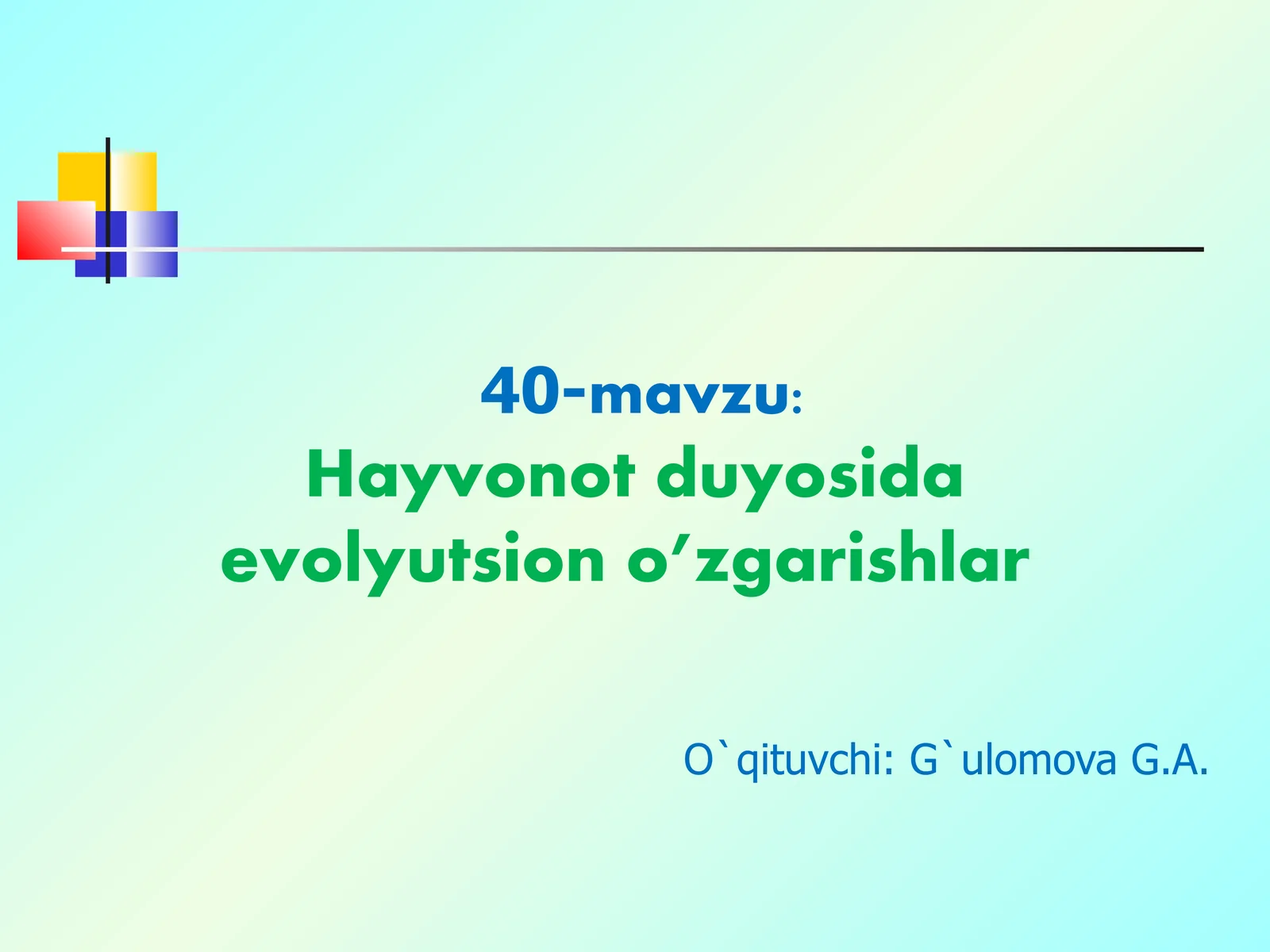 40-mavzu:
Hayvonot duyosida evolyutsion o’zgarishlar

O`qituvchi: G`ulomova G.A.